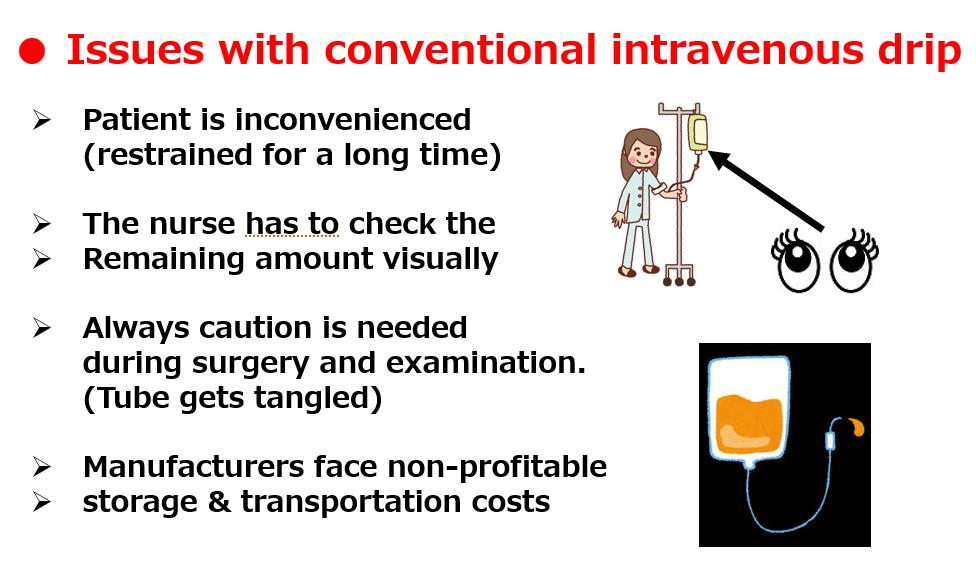 ● Issues with conventional intravenous drip

➢ Patient is inconvenienced (restrained for a long time)

➢ The nurse has to check the
➢ Remaining amount visually

➢ Always caution is needed during surgery and examination. (Tube gets tangled)

➢ Manufacturers face non-profitable
➢ storage & transportation costs